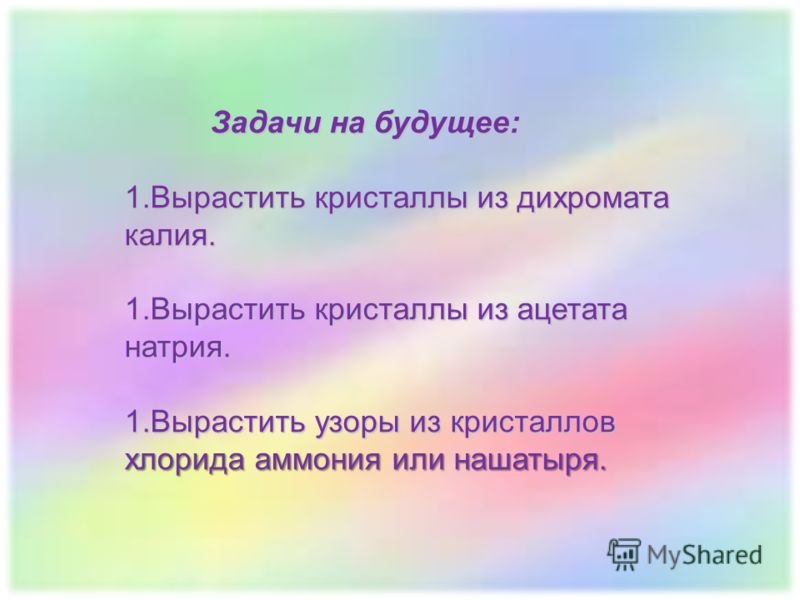 Задачи на будущее:

1.Вырастить кристаллы из дихромата калия.

1.Вырастить кристаллы из ацетата натрия.

1.Вырастить узоры из кристаллов хлорида аммония или нашатыря.

MyShared